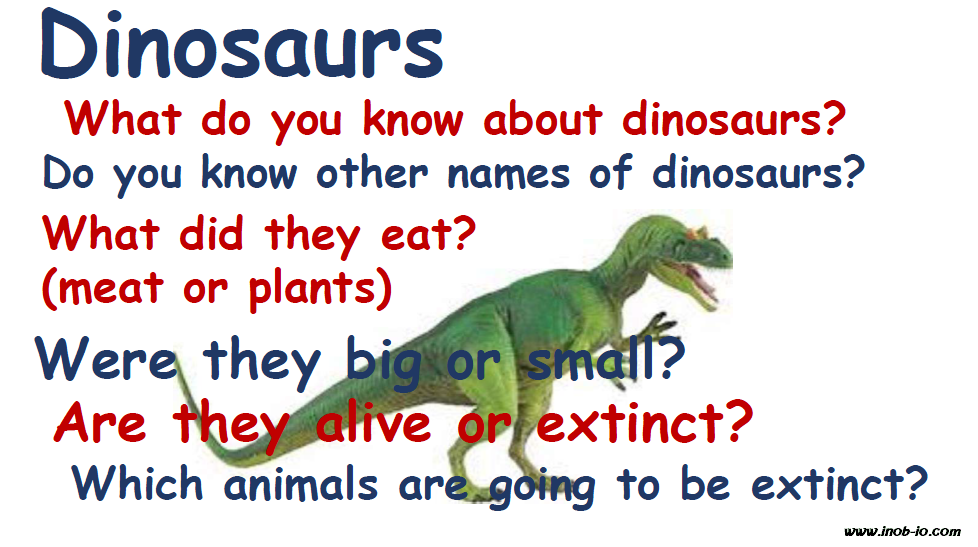 Dinosaurs

What do you know about dinosaurs?

Do you know other names of dinosaurs?

What did they eat?
(meat or plants)

Were they big or small?

Are they alive or extinct?

Which animals are going to be extinct?

www.inob-io.com